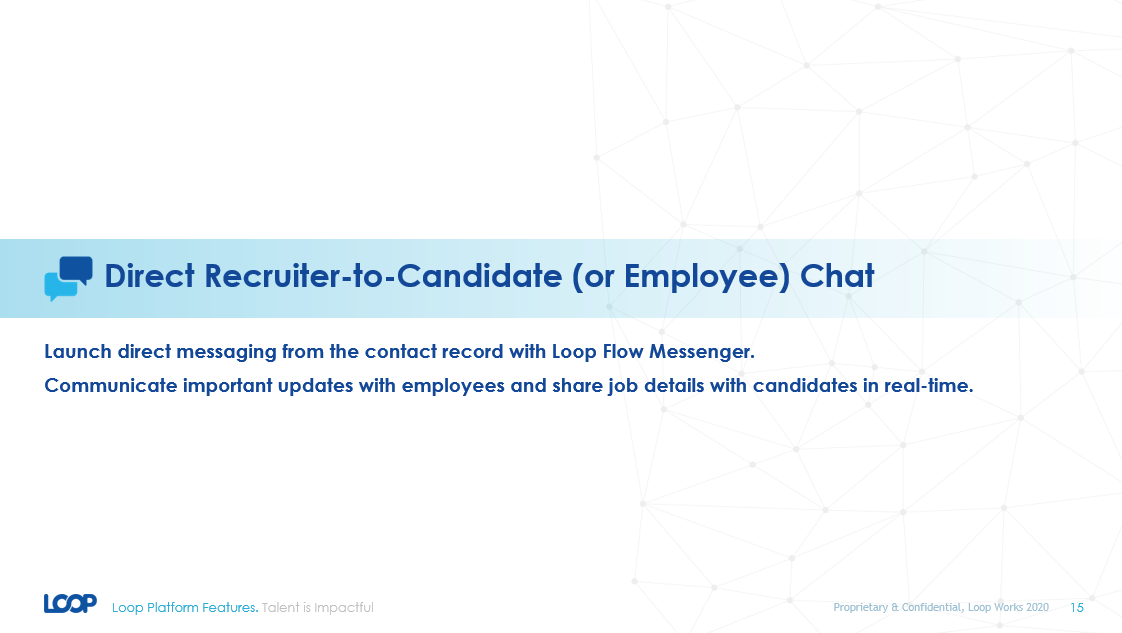 Direct Recruiter-to-Candidate (or Employee) Chat

Launch direct messaging from the contact record with Loop Flow Messenger.

Communicate important updates with employees and share job details with candidates in real-time.

LOOP Loop Platform Features. Talent is Impactful

Proprietary & Confidential, Loop Works 2020 15